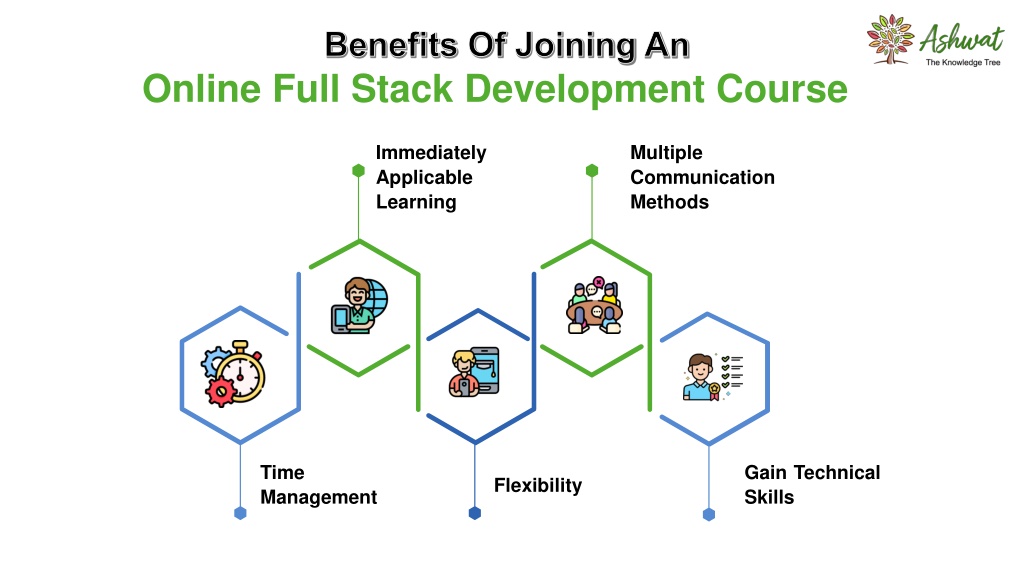 Benefits Of Joining An
Online Full Stack Development Course

Ashwat
The Knowledge Tree

Immediately Applicable Learning

Multiple Communication Methods

Time Management

Flexibility

Gain Technical Skills